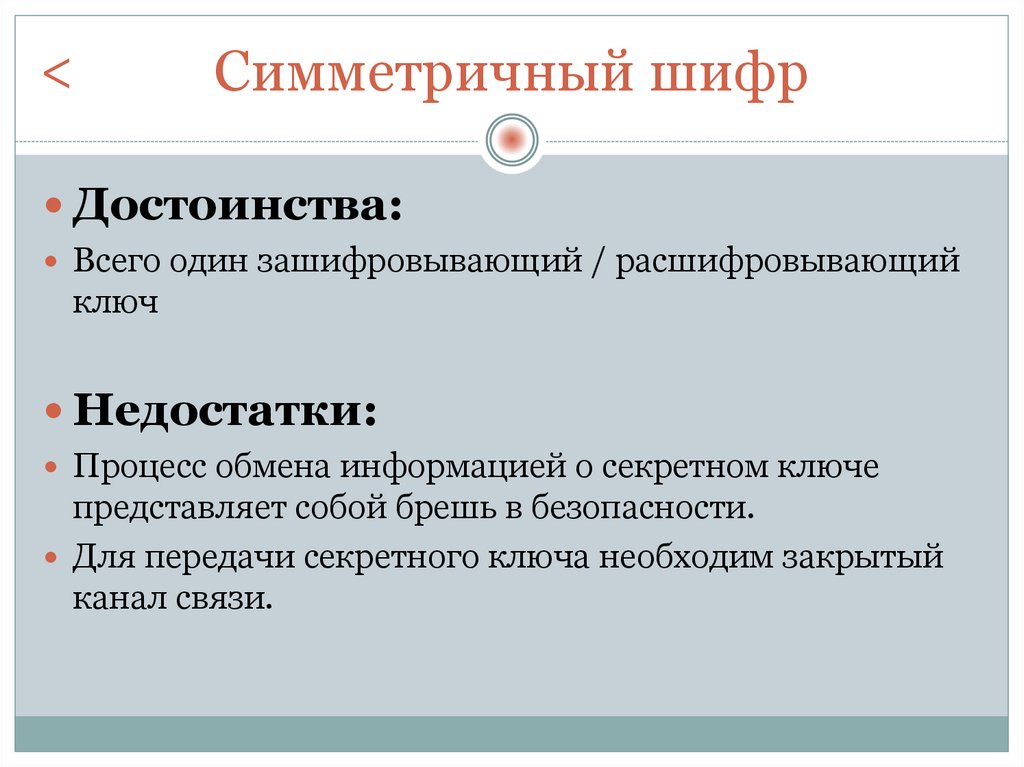 < Симметричный шифр

Достоинства:

Всего один зашифровывающий / расшифровывающий ключ

Недостатки:

Процесс обмена информацией о секретном ключе представляет собой брешь в безопасности.

Для передачи секретного ключа необходим закрытый канал связи.